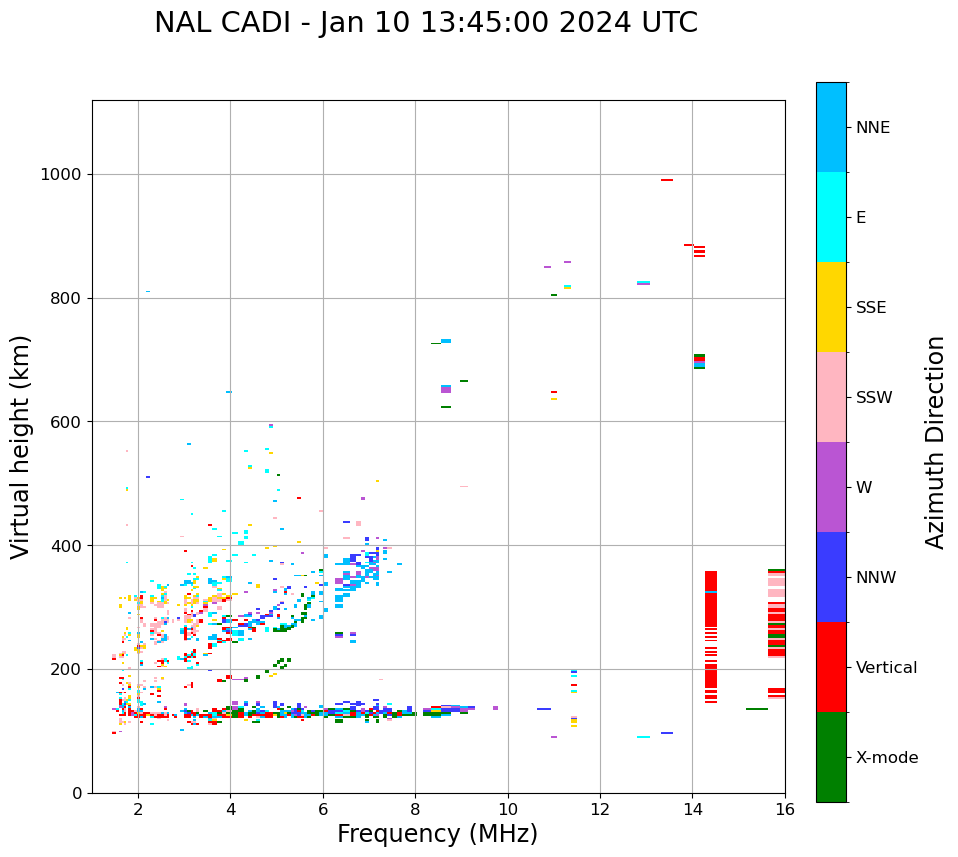 NAL CADI - Jan 10 13:45:00 2024 UTC

Virtual height (km)

1000
800
600
400
200
0

2
4
6
8
10
12
14
16

Frequency (MHz)

NNE
E
SSE
SSW
W
NNW
Vertical
X-mode

Azimuth Direction